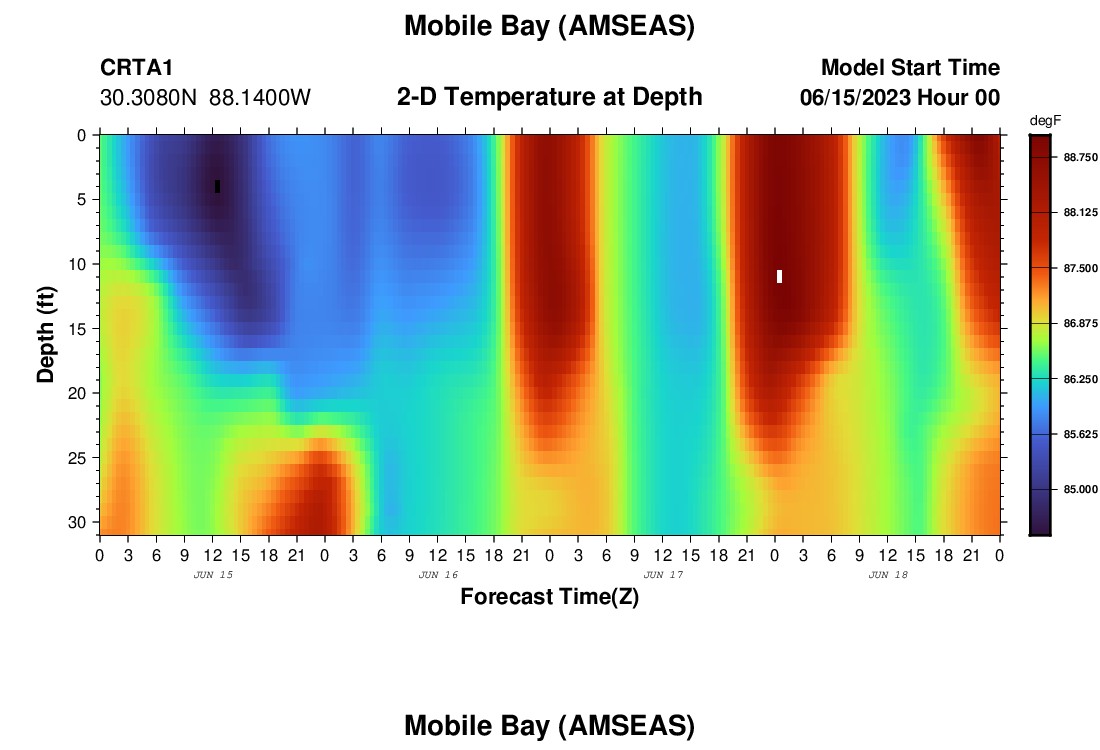 Mobile Bay (AMSEAS)

CRTA1
30.3080N 88.1400W

2-D Temperature at Depth

Model Start Time
06/15/2023 Hour 00

degF
88.750
88.125
87.500
86.875
86.250
85.625
85.000

Depth (ft)
0
5
10
15
20
25
30

0 3 6 9 12 15 18 21 0 3 6 9 12 15 18 21 0 3 6 9 12 15 18 21 0 3 6 9 12 15 18 21 0
JUN 15
JUN 16
JUN 17
JUN 18

Forecast Time(Z)

Mobile Bay (AMSEAS)